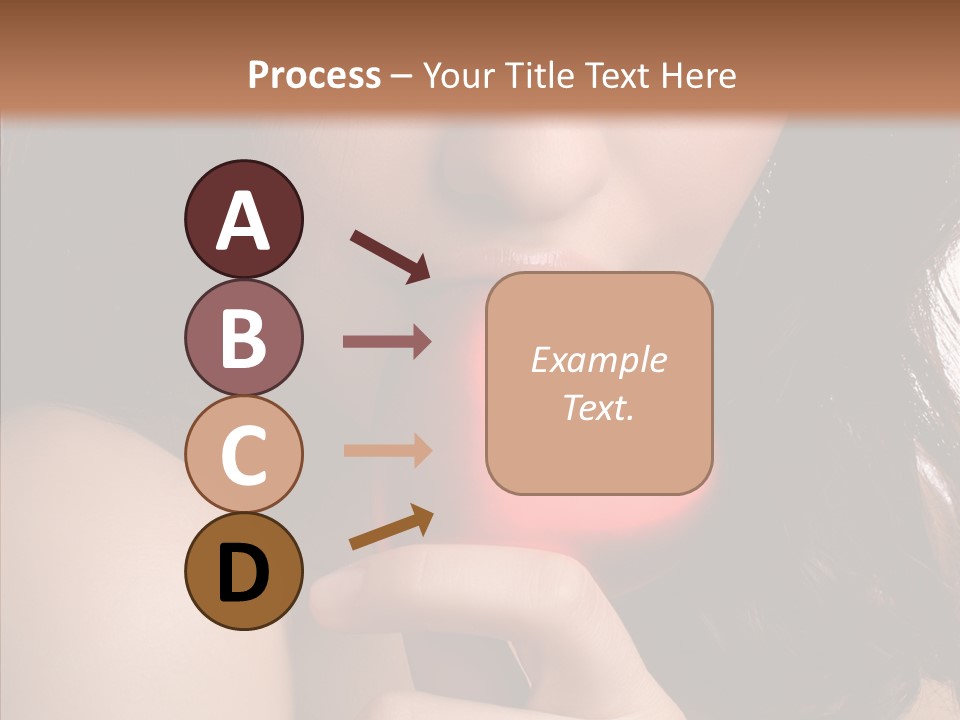 Process – Your Title Text Here

A

B

C

D

Example Text.